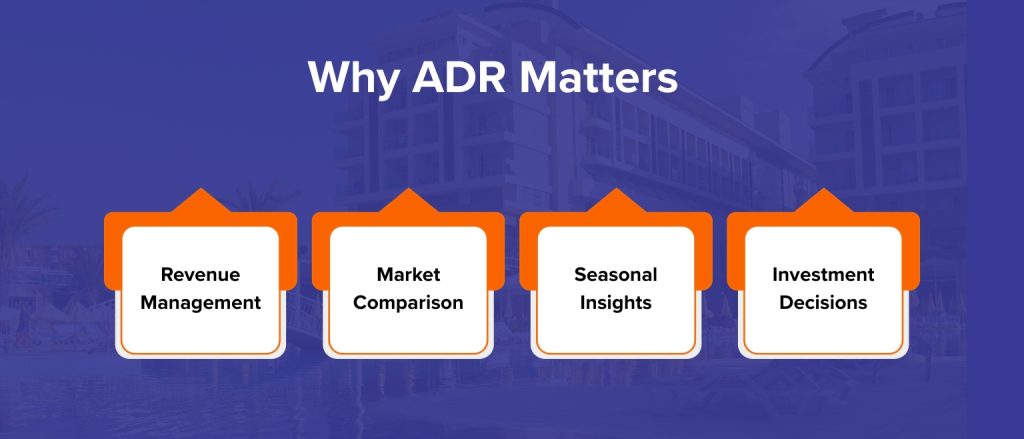 Why ADR Matters

Revenue Management

Market Comparison

Seasonal Insights

Investment Decisions